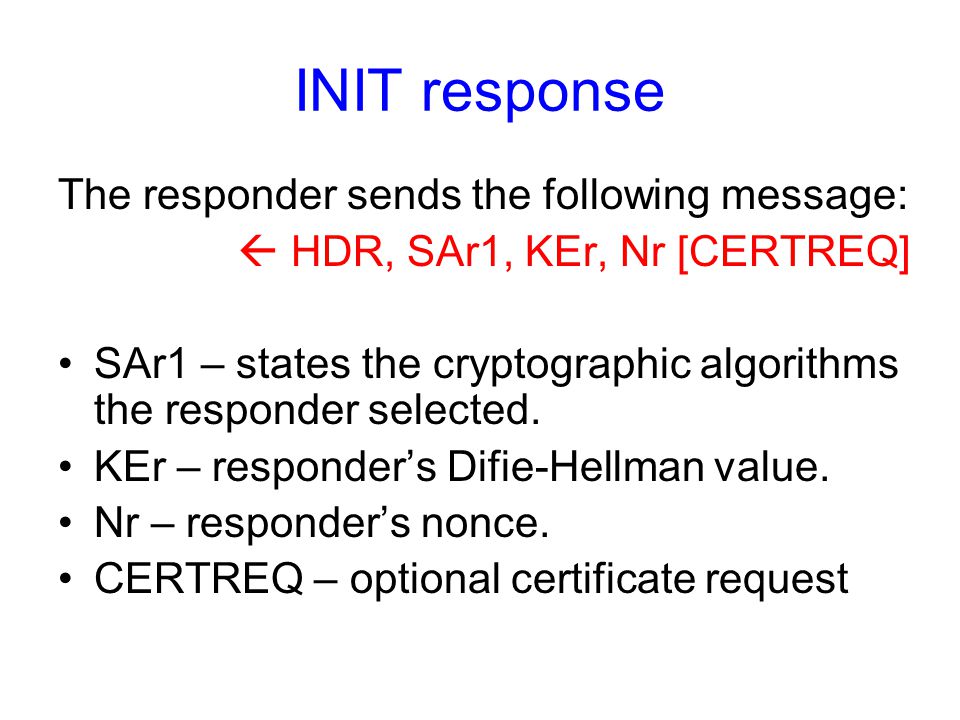 INIT response

The responder sends the following message:

← HDR, SAr1, KEr, Nr [CERTREQ]

• SAr1 – states the cryptographic algorithms the responder selected.
• KEr – responder’s Difie-Hellman value.
• Nr – responder’s nonce.
• CERTREQ – optional certificate request